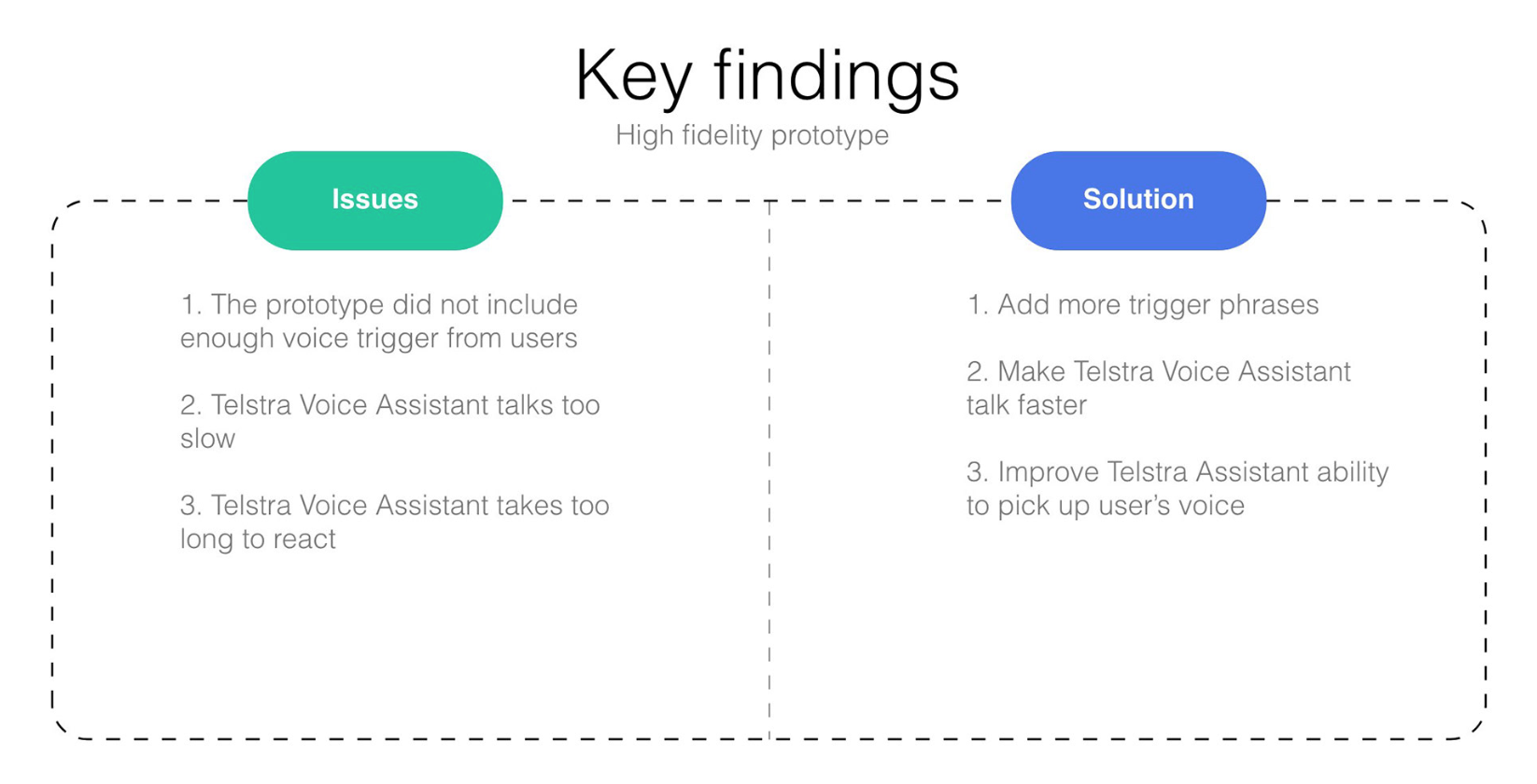 Key findings

High fidelity prototype

Issues

1. The prototype did not include enough voice trigger from users

2. Telstra Voice Assistant talks too slow

3. Telstra Voice Assistant takes too long to react

Solution

1. Add more trigger phrases

2. Make Telstra Voice Assistant talk faster

3. Improve Telstra Assistant ability to pick up user's voice